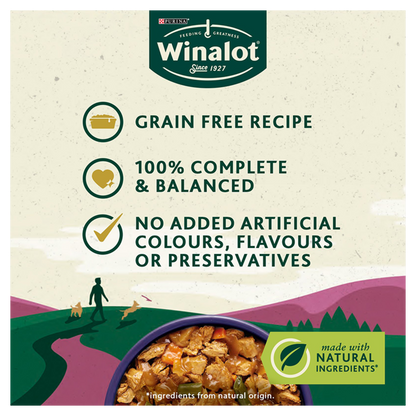 PURINA
FEEDING GREATNESS
Winalot
Since 1927

GRAIN FREE RECIPE

100% COMPLETE & BALANCED

NO ADDED ARTIFICIAL COLOURS, FLAVOURS OR PRESERVATIVES

made with NATURAL INGREDIENTS*

*ingredients from natural origin.